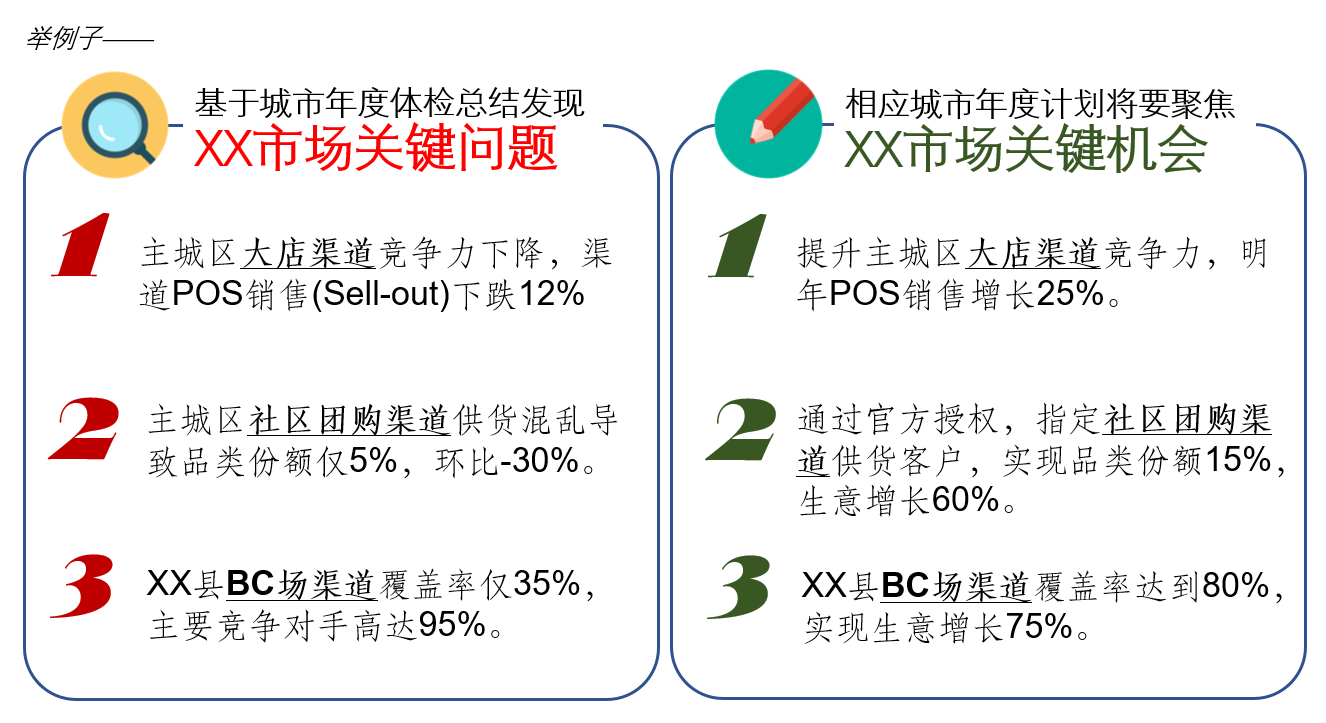 举例子——

基于城市年度体检总结发现
XX市场关键问题

1 主城区大店渠道竞争力下降，渠道POS销售(Sell-out)下跌12%

2 主城区社区团购渠道供货混乱导致品类份额仅5%，环比-30%。

3 XX县BC场渠道覆盖率仅35%，主要竞争对手高达95%。

相应城市年度计划将要聚焦
XX市场关键机会

1 提升主城区大店渠道竞争力，明年POS销售增长25%。

2 通过官方授权，指定社区团购渠道供货客户，实现品类份额15%，生意增长60%。

3 XX县BC场渠道覆盖率达到80%，实现生意增长75%。